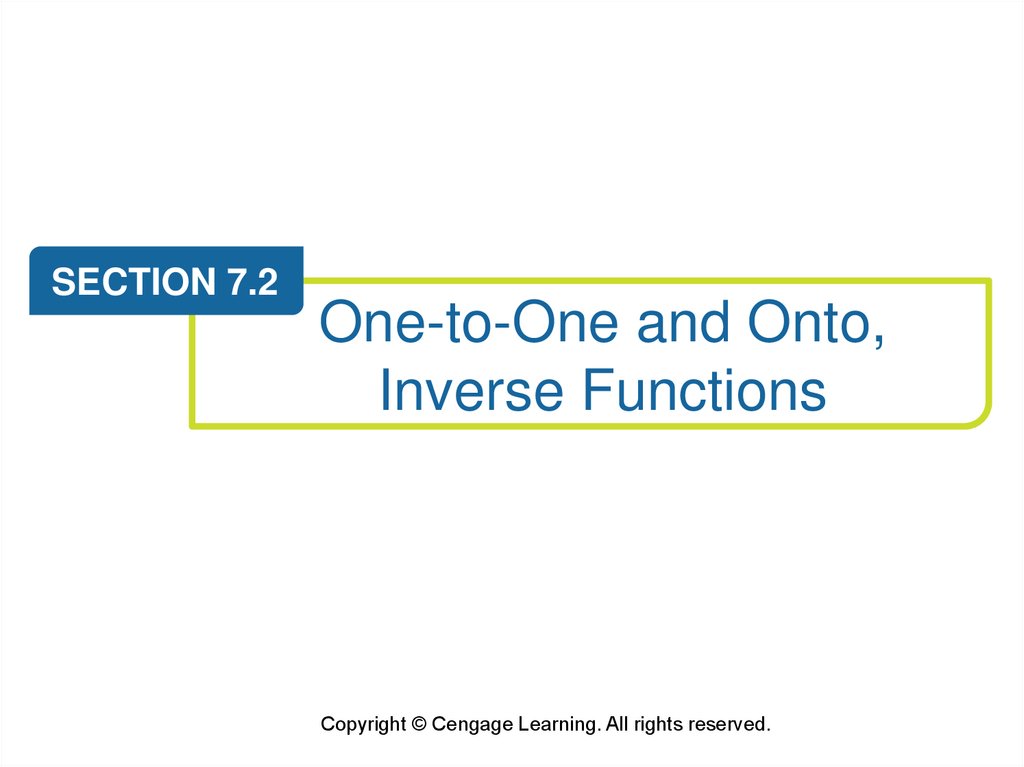 SECTION 7.2

One-to-One and Onto, Inverse Functions

Copyright © Cengage Learning. All rights reserved.